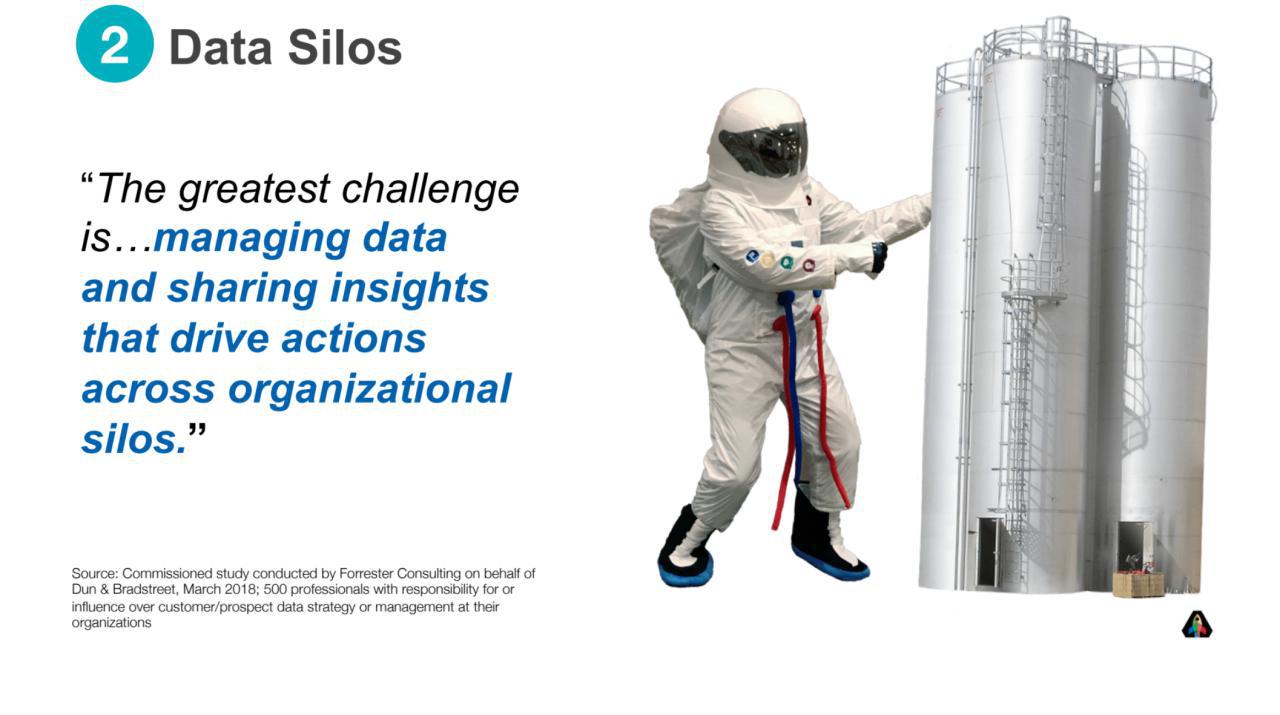 2 Data Silos

“The greatest challenge is…managing data and sharing insights that drive actions across organizational silos.”

Source: Commissioned study conducted by Forrester Consulting on behalf of Dun & Bradstreet, March 2018; 500 professionals with responsibility for or influence over customer/prospect data strategy or management at their organizations